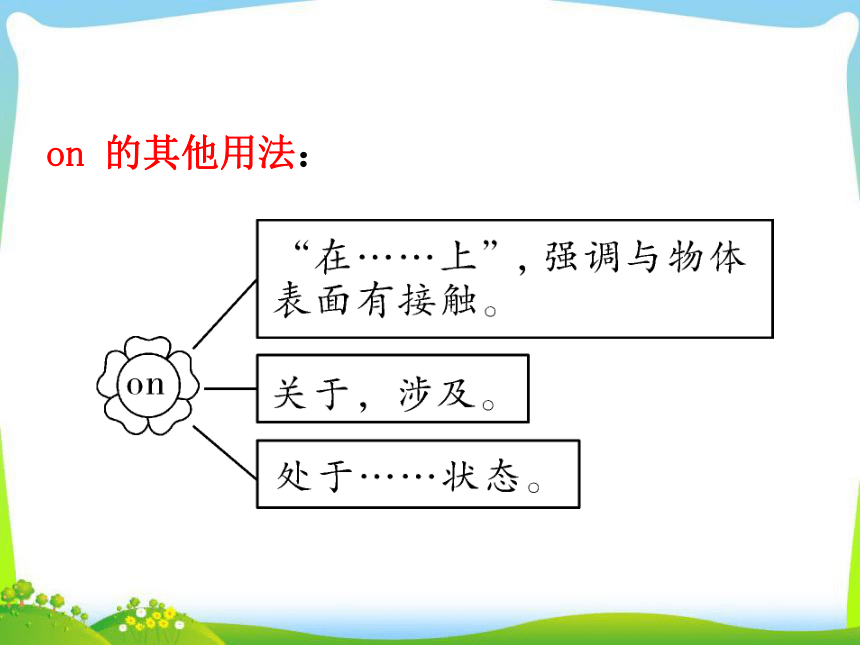 on 的其他用法：

on

“在……上”，强调与物体表面有接触。

关于，涉及。

处于……状态。